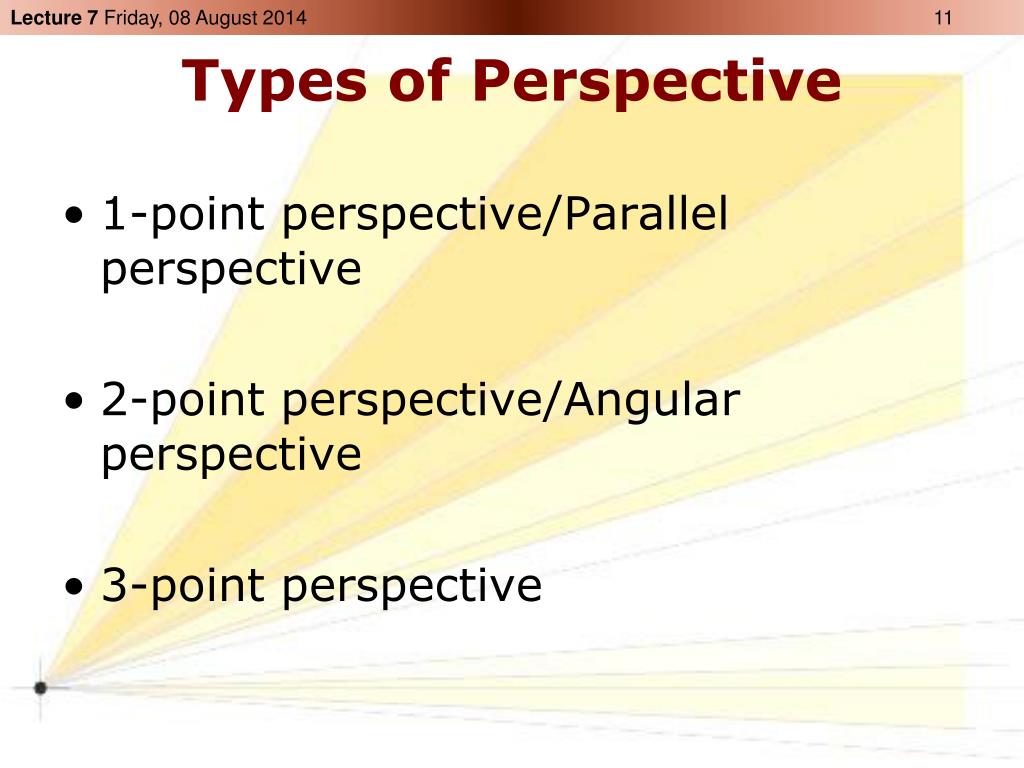 Lecture 7 Friday, 08 August 2014

11

Types of Perspective

• 1-point perspective/Parallel perspective

• 2-point perspective/Angular perspective

• 3-point perspective